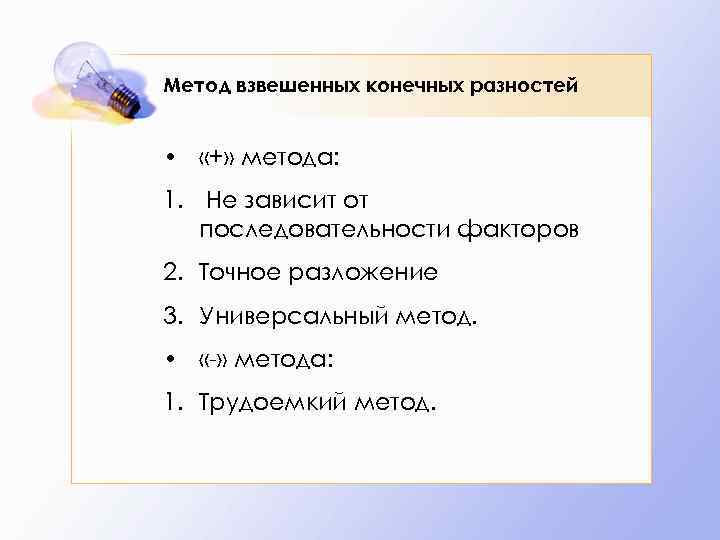 Метод взвешенных конечных разностей

• «+» метода:

1. Не зависит от последовательности факторов

2. Точное разложение

3. Универсальный метод.

• «-» метода:

1. Трудоемкий метод.